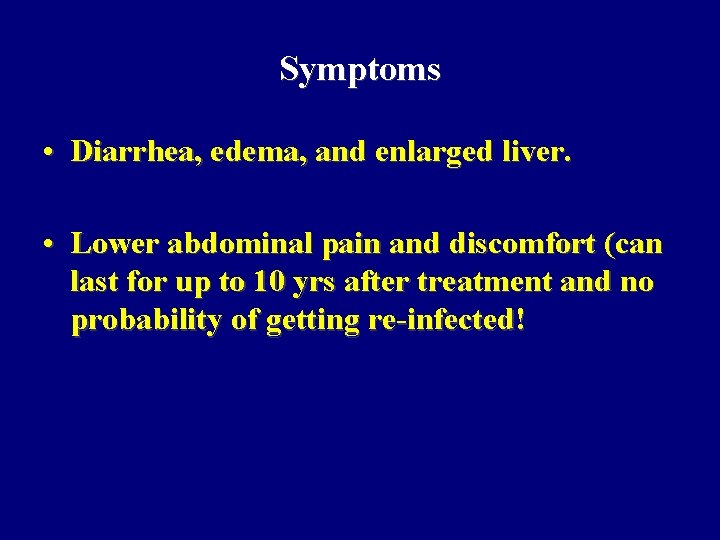 Symptoms

• Diarrhea, edema, and enlarged liver.

• Lower abdominal pain and discomfort (can last for up to 10 yrs after treatment and no probability of getting re-infected!